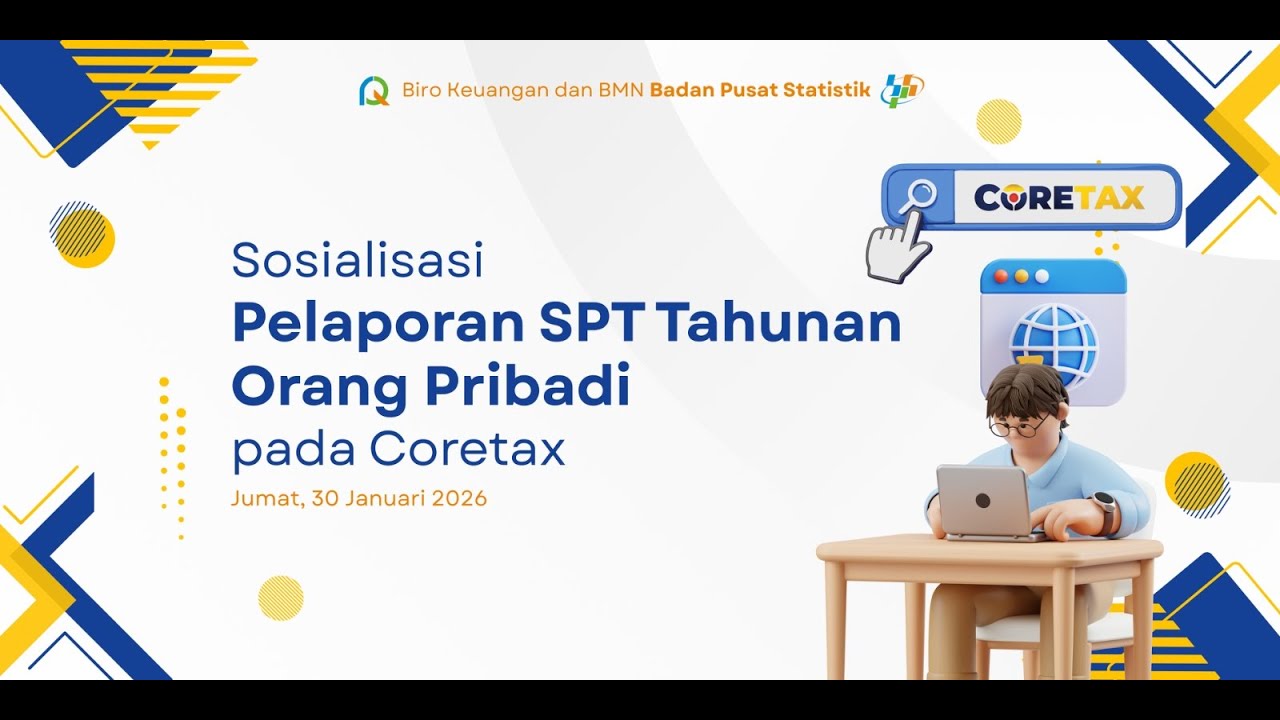 Biro Keuangan dan BMN Badan Pusat Statistik

CORETAX

Sosialisasi
Pelaporan SPT Tahunan Orang Pribadi
pada Coretax

Jumat, 30 Januari 2026